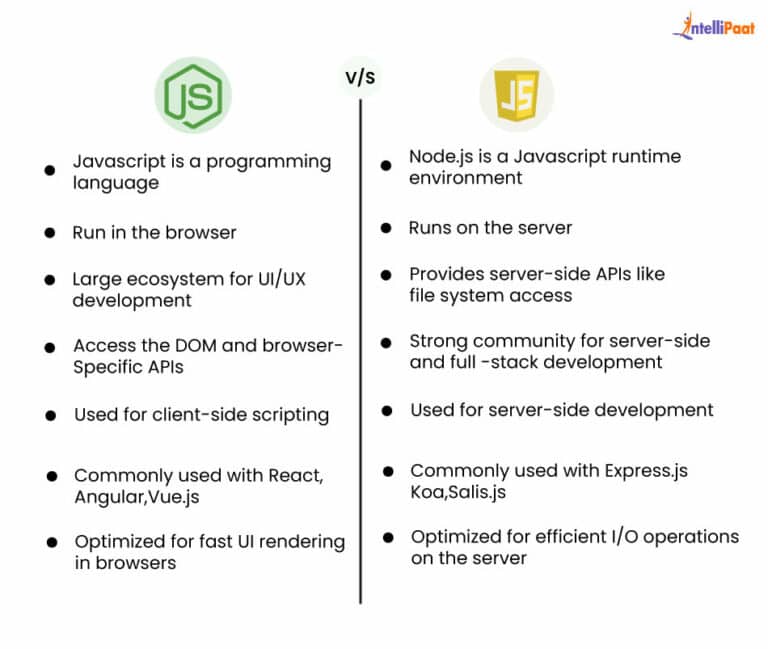 IntelliPaat

JS

v/s

JS

- Javascript is a programming language
- Run in the browser
- Large ecosystem for UI/UX development
- Access the DOM and browser-Specific APIs
- Used for client-side scripting
- Commonly used with React, Angular,Vue.js
- Optimized for fast UI rendering in browsers

- Node.js is a Javascript runtime environment
- Runs on the server
- Provides server-side APIs like file system access
- Strong community for server-side and full -stack development
- Used for server-side development
- Commonly used with Express.js Koa,Salis.js
- Optimized for efficient I/O operations on the server